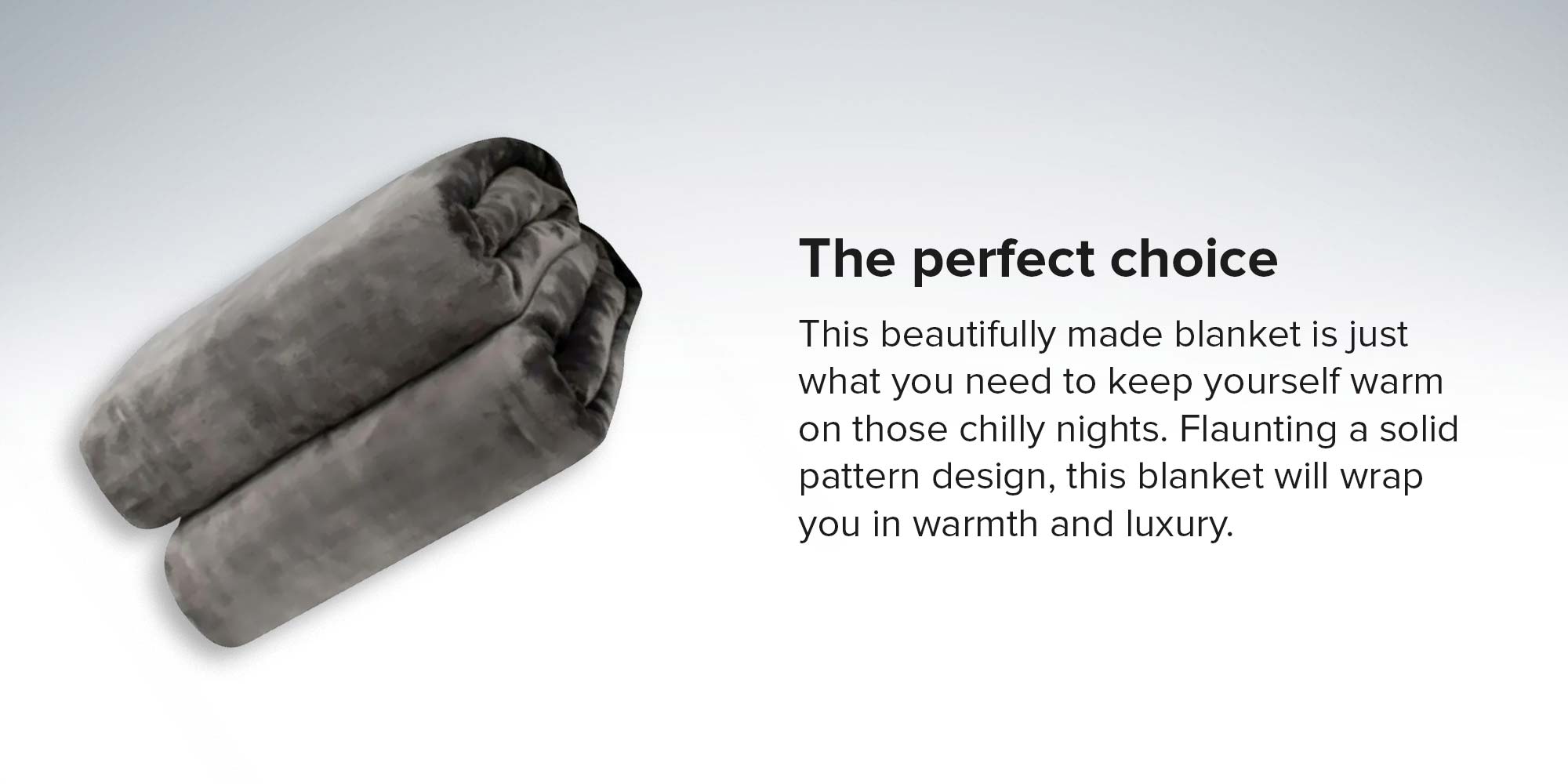 The perfect choice

This beautifully made blanket is just what you need to keep yourself warm on those chilly nights. Flaunting a solid pattern design, this blanket will wrap you in warmth and luxury.